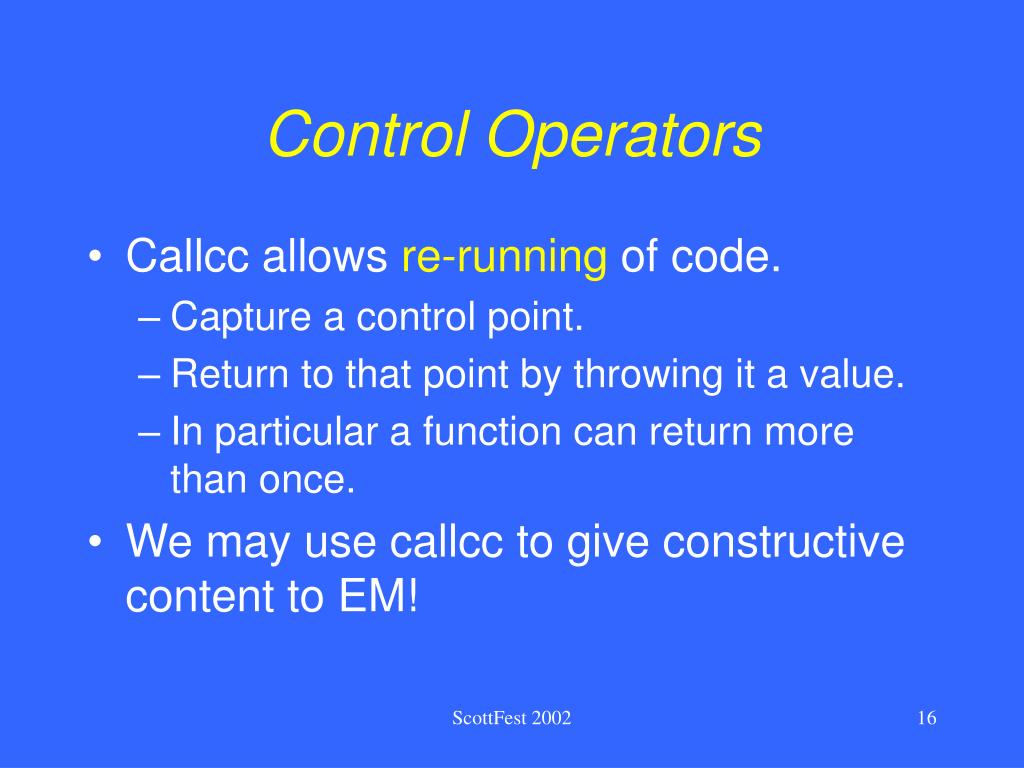 Control Operators

• Callcc allows re-running of code.
– Capture a control point.
– Return to that point by throwing it a value.
– In particular a function can return more than once.
• We may use callcc to give constructive content to EM!

ScottFest 2002

16